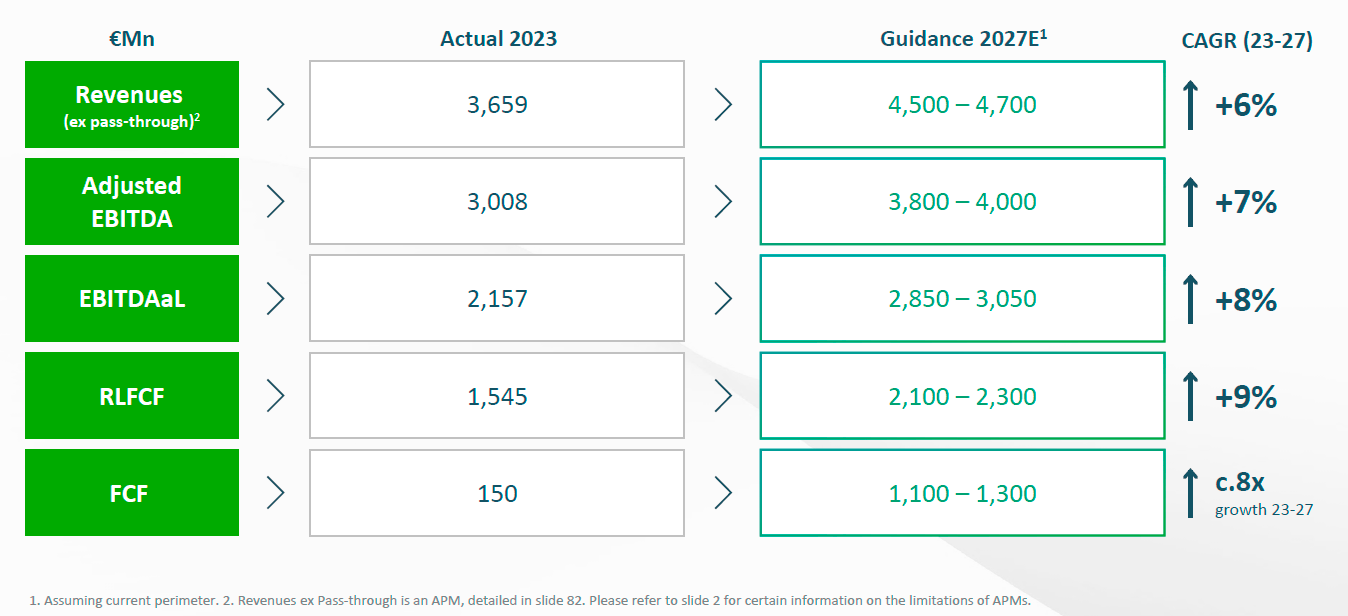 | €Mn | Actual 2023 | Guidance 2027E$^1$ | CAGR (23-27) |
|---|---|---|---|
| Revenues (ex pass-through)$^2$ | 3,659 | 4,500 – 4,700 | +6% |
| Adjusted EBITDA | 3,008 | 3,800 – 4,000 | +7% |
| EBITDAaL | 2,157 | 2,850 – 3,050 | +8% |
| RLFCF | 1,545 | 2,100 – 2,300 | +9% |
| FCF | 150 | 1,100 – 1,300 | c.8x growth 23-27 |

1. Assuming current perimeter. 2. Revenues ex Pass-through is an APM, detailed in slide 82. Please refer to slide 2 for certain information on the limitations of APMs.